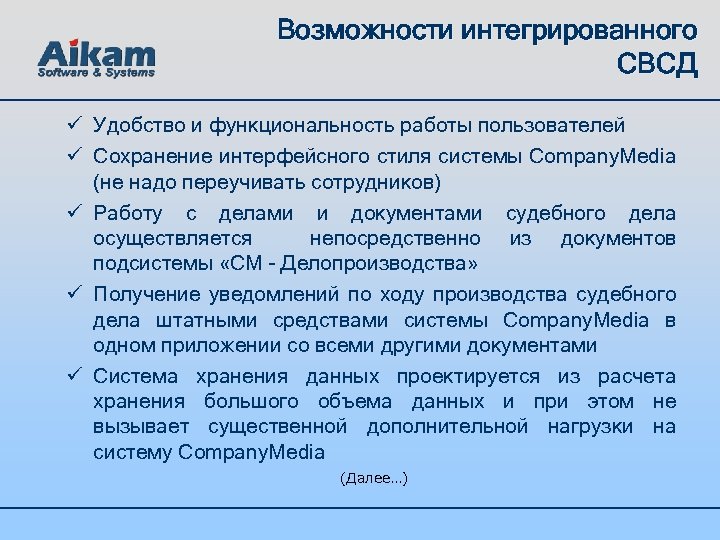 Aikam
Software & Systems

Возможности интегрированного СВСД

✓ Удобство и функциональность работы пользователей

✓ Сохранение интерфейсного стиля системы CompanyMedia (не надо переучивать сотрудников)

✓ Работу с делами и документами судебного дела осуществляется непосредственно из документов подсистемы «СМ - Делопроизводства»

✓ Получение уведомлений по ходу производства судебного дела штатными средствами системы CompanyMedia в одном приложении со всеми другими документами

✓ Система хранения данных проектируется из расчета хранения большого объема данных и при этом не вызывает существенной дополнительной нагрузки на систему CompanyMedia

(Далее...)